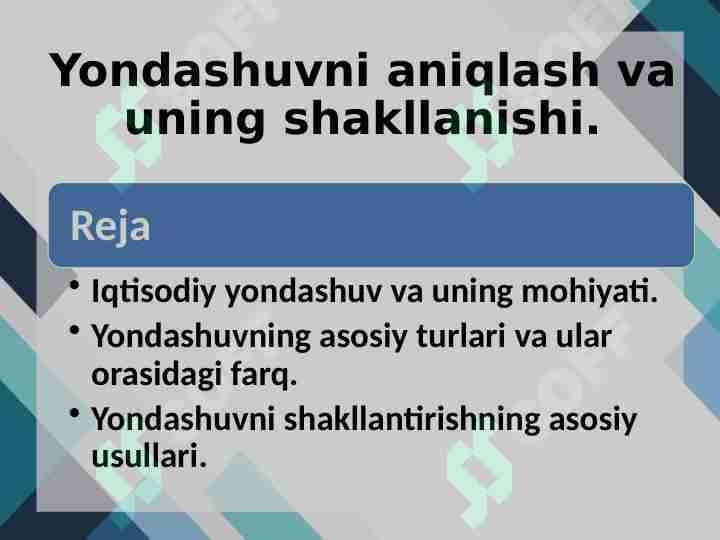 Yondashuvni aniqlash va uning shakllanishi.

Reja

• Iqtisodiy yondashuv va uning mohiyati.
• Yondashuvning asosiy turlari va ular orasidagi farq.
• Yondashuvni shakllantirishning asosiy usullari.